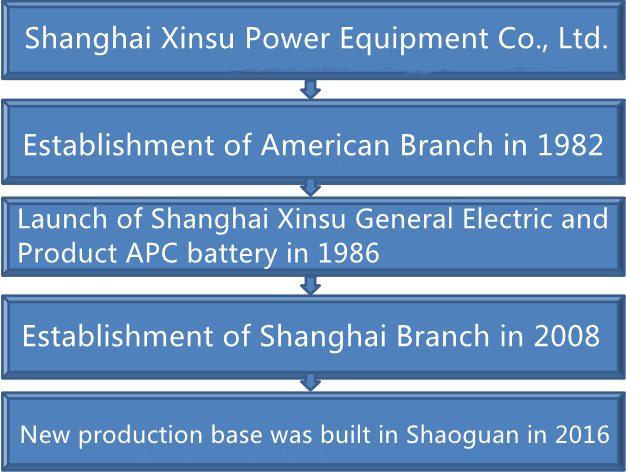 Shanghai Xinsu Power Equipment Co., Ltd.

Establishment of American Branch in 1982

Launch of Shanghai Xinsu General Electric and Product APC battery in 1986

Establishment of Shanghai Branch in 2008

New production base was built in Shaoguan in 2016